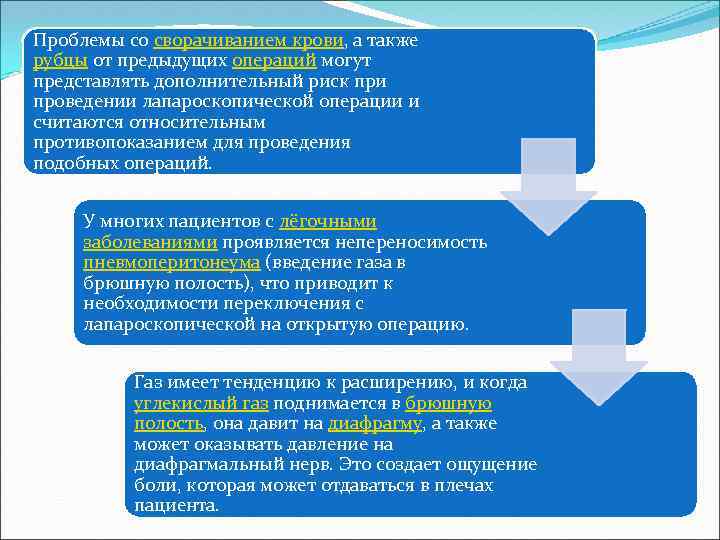 Проблемы со сворачиванием крови, а также рубцы от предыдущих операций могут представлять дополнительный риск при проведении лапароскопической операции и считаются относительным противопоказанием для проведения подобных операций.

У многих пациентов с лёгочными заболеваниями проявляется непереносимость пневмоперитонеума (введение газа в брюшную полость), что приводит к необходимости переключения с лапароскопической на открытую операцию.

Газ имеет тенденцию к расширению, и когда углекислый газ поднимается в брюшную полость, она давит на диафрагму, а также может оказывать давление на диафрагмальный нерв. Это создает ощущение боли, которая может отдаваться в плечах пациента.